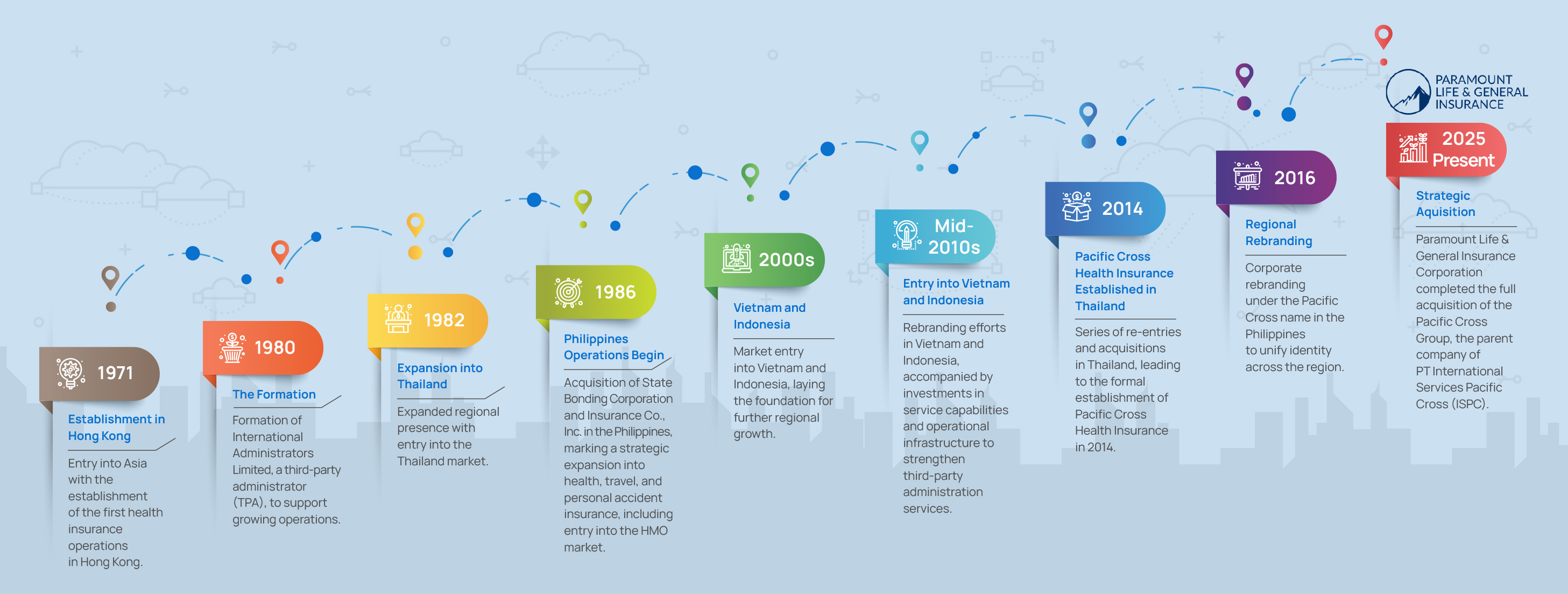 1971

Establishment in Hong Kong

Entry into Asia with the establishment of the first health insurance operations in Hong Kong.

1980

The Formation

Formation of International Administrators Limited, a third-party administrator (TPA), to support growing operations.

1982

Expansion into Thailand

Expanded regional presence with entry into the Thailand market.

1986

Philippines Operations Begin

Acquisition of State Bonding Corporation and Insurance Co., Inc. in the Philippines, marking a strategic expansion into health, travel, and personal accident insurance, including entry into the HMO market.

2000s

Vietnam and Indonesia

Market entry into Vietnam and Indonesia, laying the foundation for further regional growth.

Mid-2010s

Entry into Vietnam and Indonesia

Rebranding efforts in Vietnam and Indonesia, accompanied by investments in service capabilities and operational infrastructure to strengthen third-party administration services.

2014

Pacific Cross Health Insurance Established in Thailand

Series of re-entries and acquisitions in Thailand, leading to the formal establishment of Pacific Cross Health Insurance in 2014.

2016

Regional Rebranding

Corporate rebranding under the Pacific Cross name in the Philippines to unify identity across the region.

PARAMOUNT LIFE & GENERAL INSURANCE

2025 Present

Strategic Aquisition

Paramount Life & General Insurance Corporation completed the full acquisition of the Pacific Cross Group, the parent company of PT International Services Pacific Cross (ISPC).